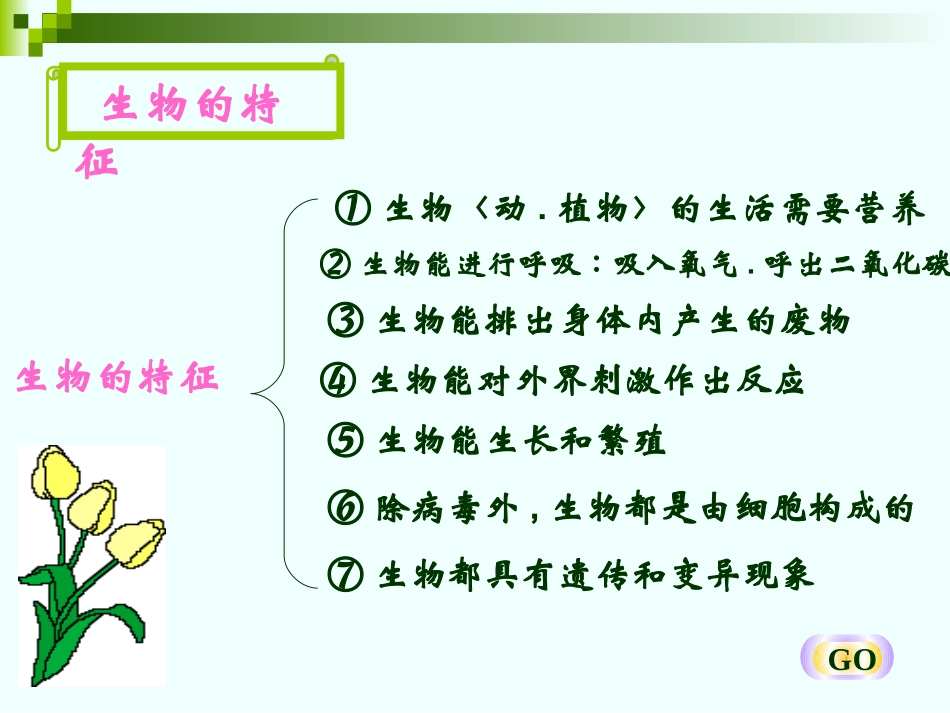 生物的特征

生物的特征

① 生物〈动．植物〉的生活需要营养

② 生物能进行呼吸：吸入氧气．呼出二氧化碳

③ 生物能排出身体内产生的废物

④ 生物能对外界刺激作出反应

⑤ 生物能生长和繁殖

⑥ 除病毒外，生物都是由细胞构成的

⑦ 生物都具有遗传和变异现象

GO